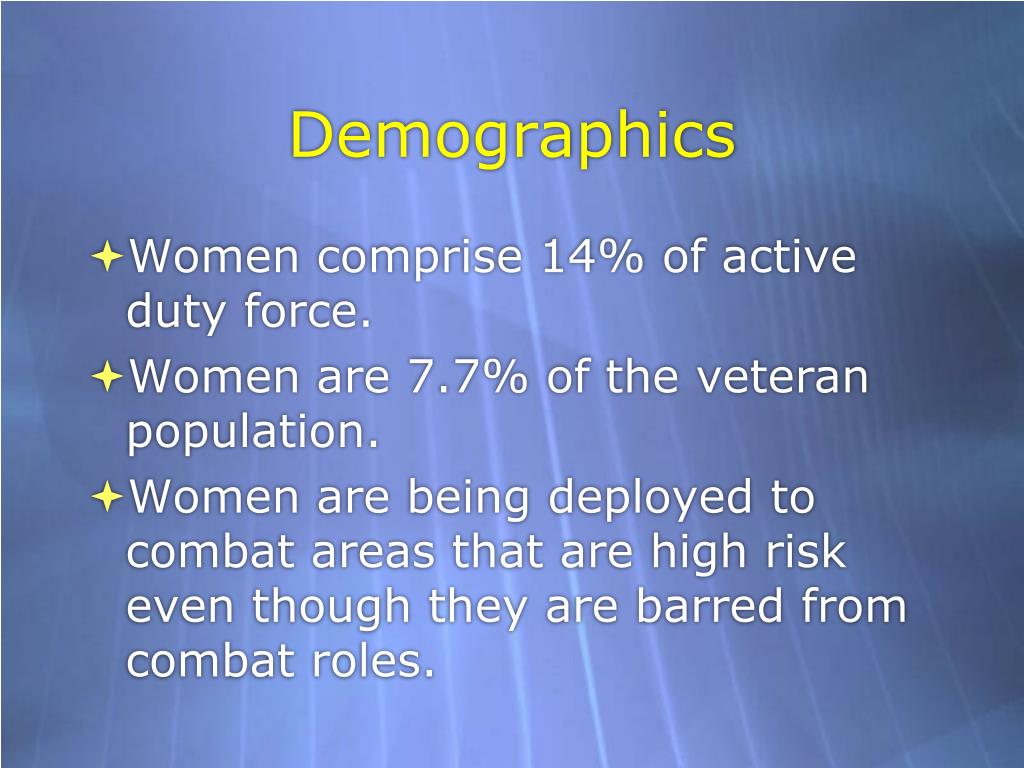 Demographics

Women comprise 14% of active duty force.

Women are 7.7% of the veteran population.

Women are being deployed to combat areas that are high risk even though they are barred from combat roles.